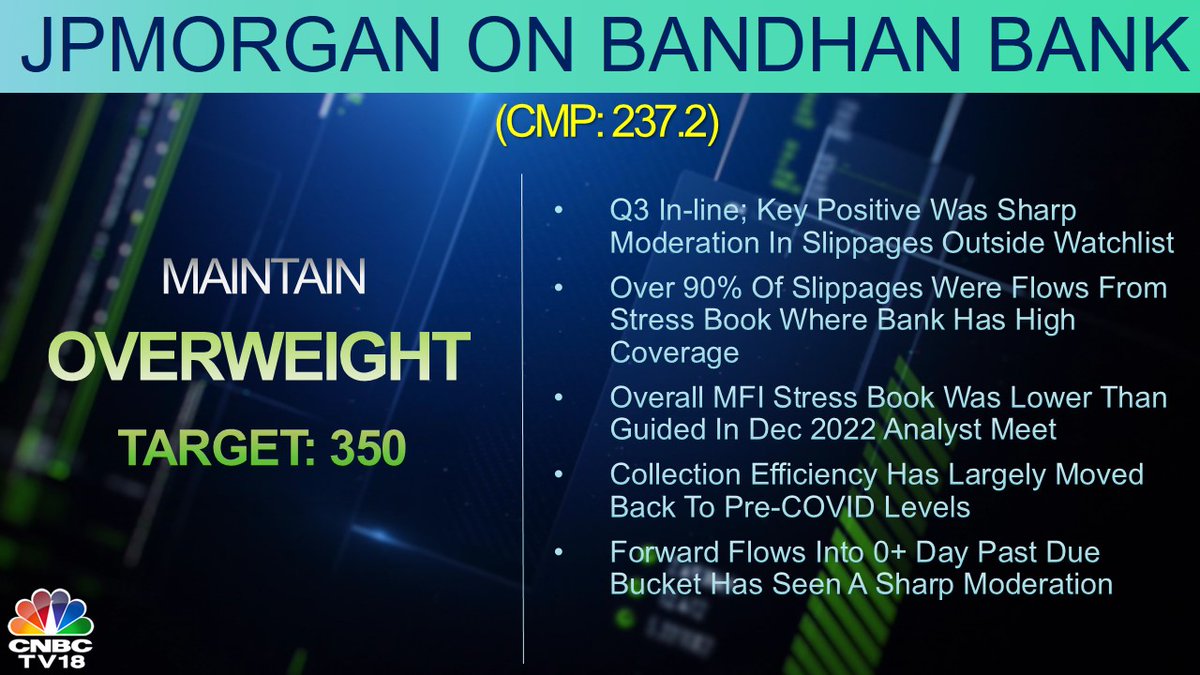 JPMORGAN ON BANDHAN BANK

(CMP: 237.2)

MAINTAIN

OVERWEIGHT

TARGET: 350

• Q3 In-line; Key Positive Was Sharp Moderation In Slippages Outside Watchlist

• Over 90% Of Slippages Were Flows From Stress Book Where Bank Has High Coverage

• Overall MFI Stress Book Was Lower Than Guided In Dec 2022 Analyst Meet

• Collection Efficiency Has Largely Moved Back To Pre-COVID Levels

• Forward Flows Into 0+ Day Past Due Bucket Has Seen A Sharp Moderation

CNBC TV18